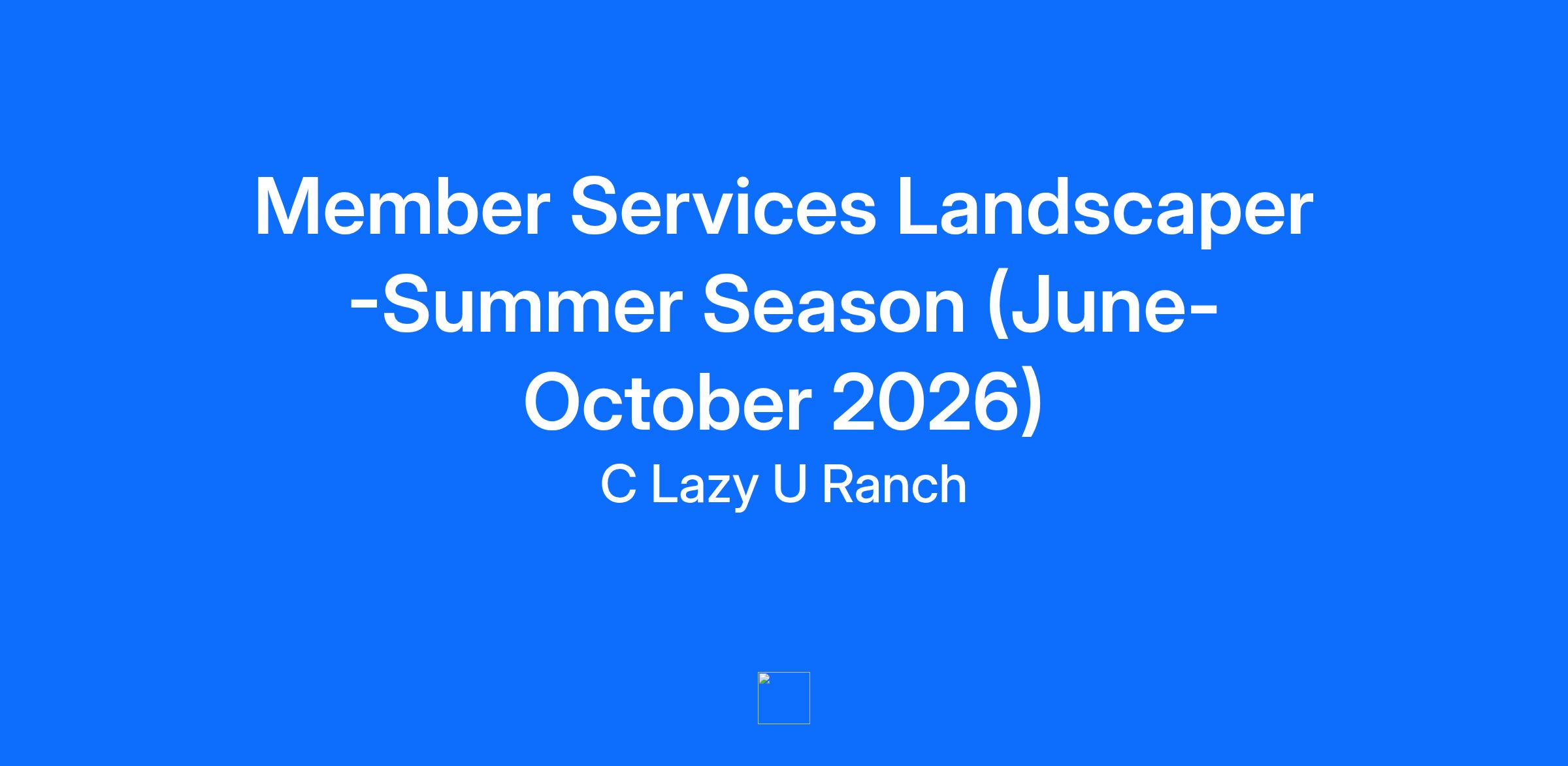 Member Services Landscaper -Summer Season (June-October 2026)

C Lazy U Ranch